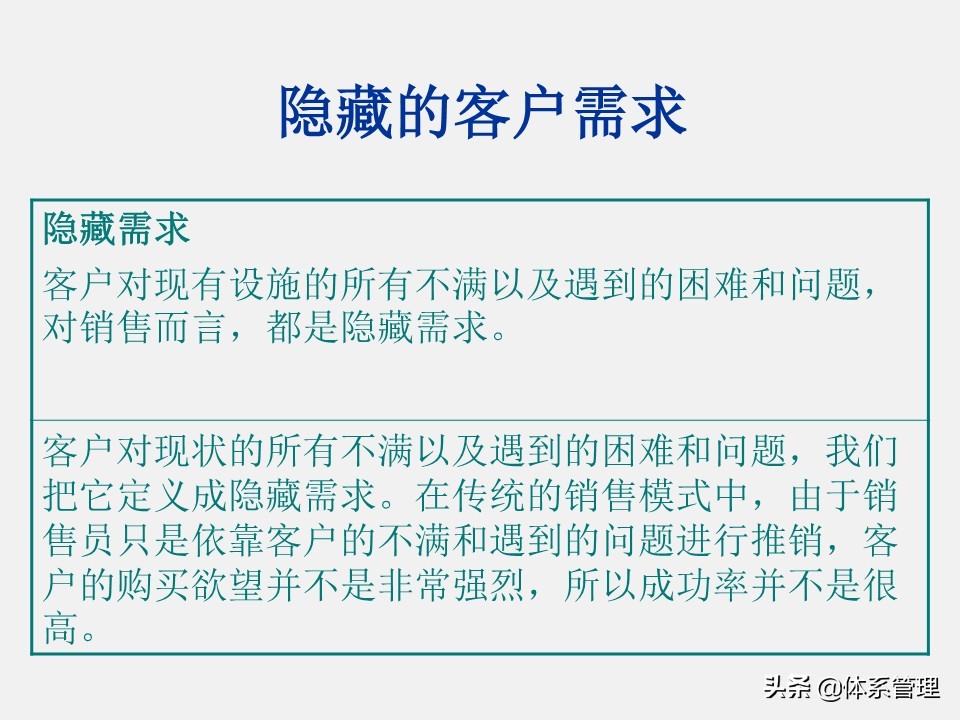 隐藏的客户需求

隐藏需求

客户对现有设施的所有不满以及遇到的困难和问题，对销售而言，都是隐藏需求。

客户对现状的所有不满以及遇到的困难和问题，我们把它定义成隐藏需求。在传统的销售模式中，由于销售员只是依靠客户的不满和遇到的问题进行推销，客户的购买欲望并不是非常强烈，所以成功率并不是很高。

头条 @体系管理